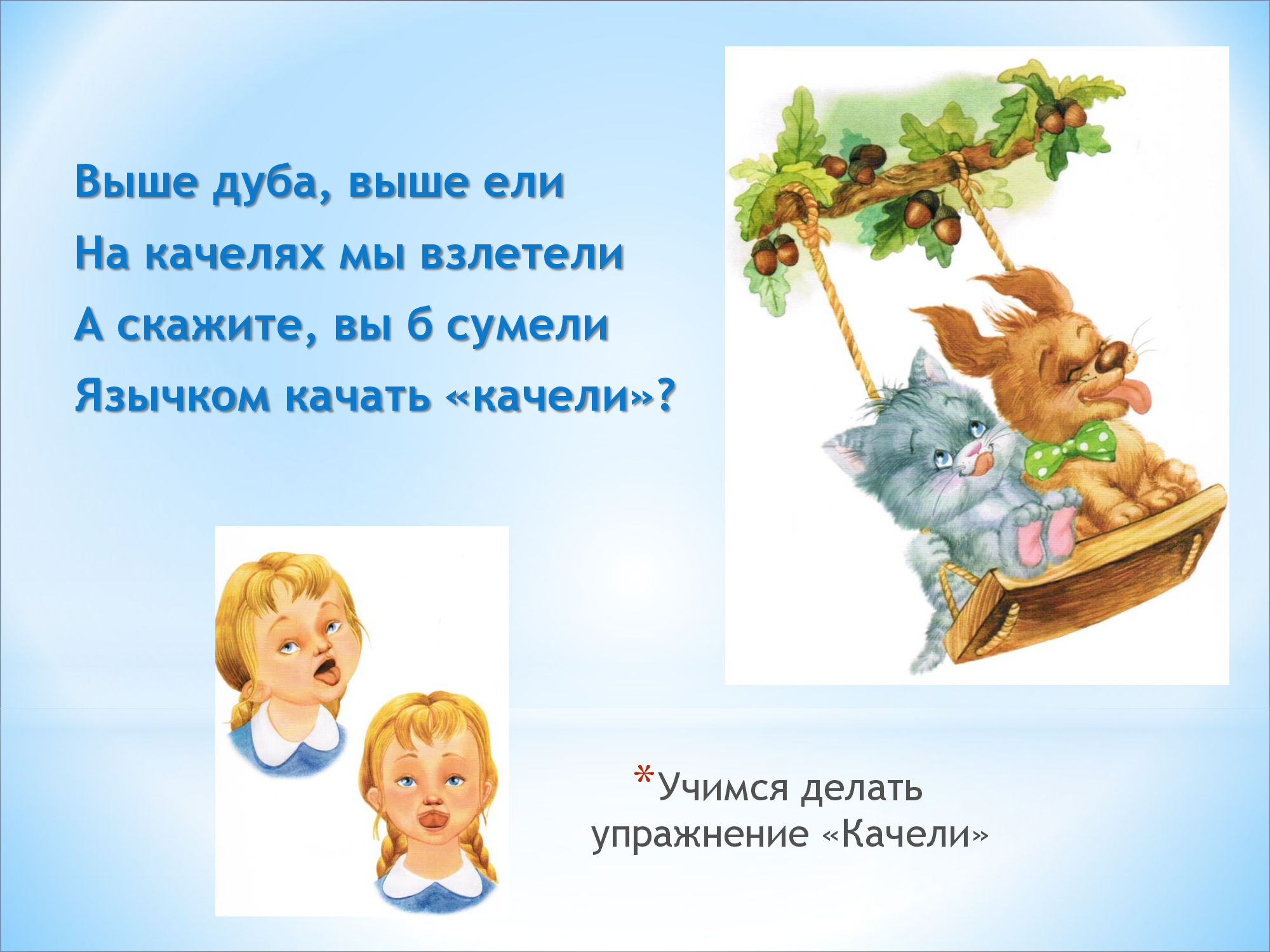 Выше дуба, выше ели
На качелях мы взлетели
А скажите, вы б сумели
Язычком качать «качели»?

*Учимся делать упражнение «Качели»